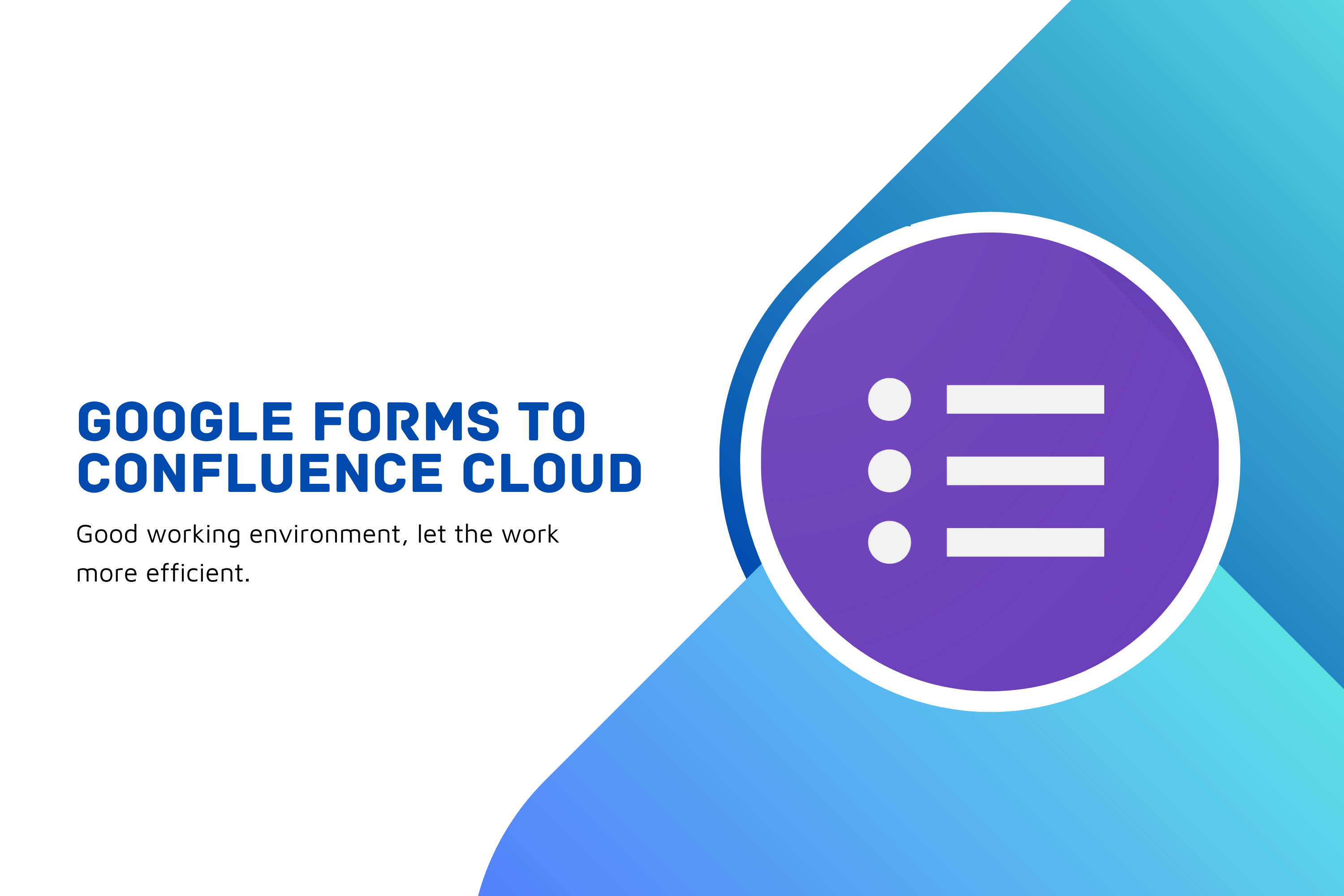 GOOGLE FORMS TO CONFLUENCE CLOUD

Good working environment, let the work more efficient.